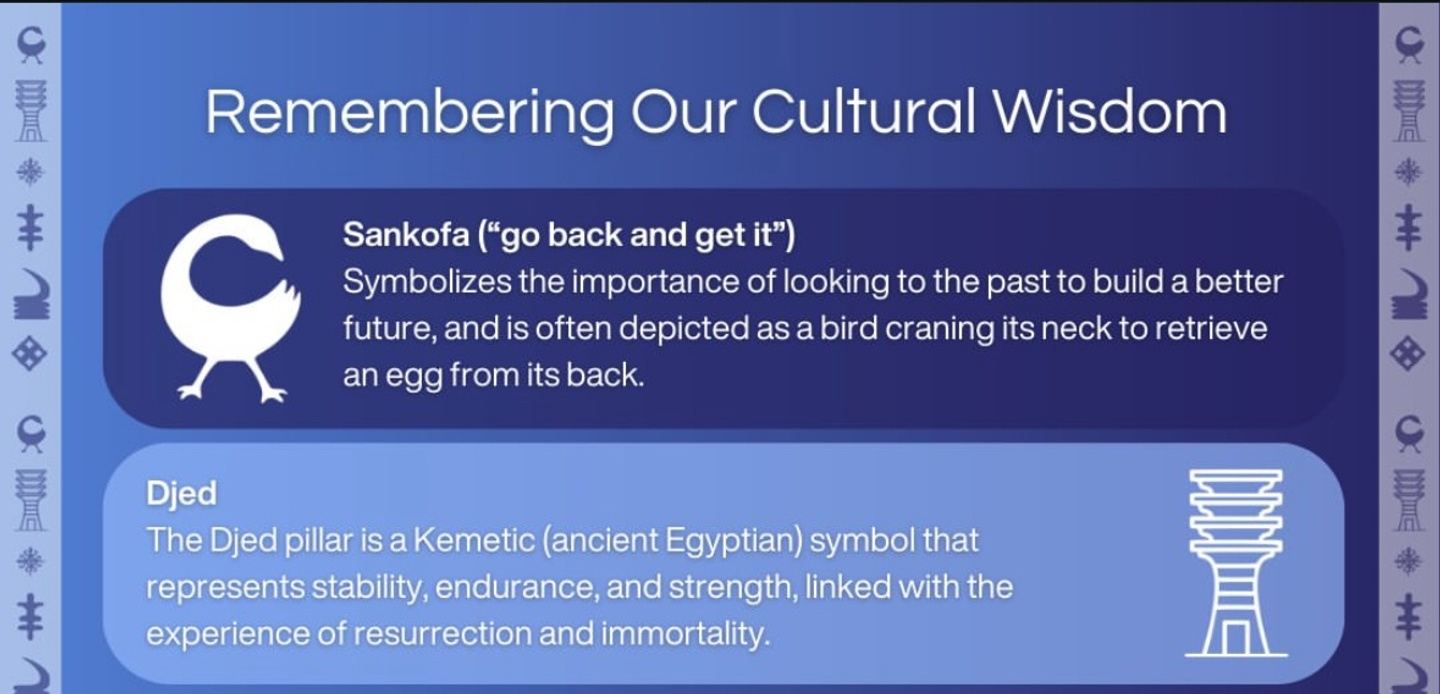 Remembering Our Cultural Wisdom

Sankofa (“go back and get it”)
Symbolizes the importance of looking to the past to build a better future, and is often depicted as a bird craning its neck to retrieve an egg from its back.

Djed
The Djed pillar is a Kemetic (ancient Egyptian) symbol that represents stability, endurance, and strength, linked with the experience of resurrection and immortality.